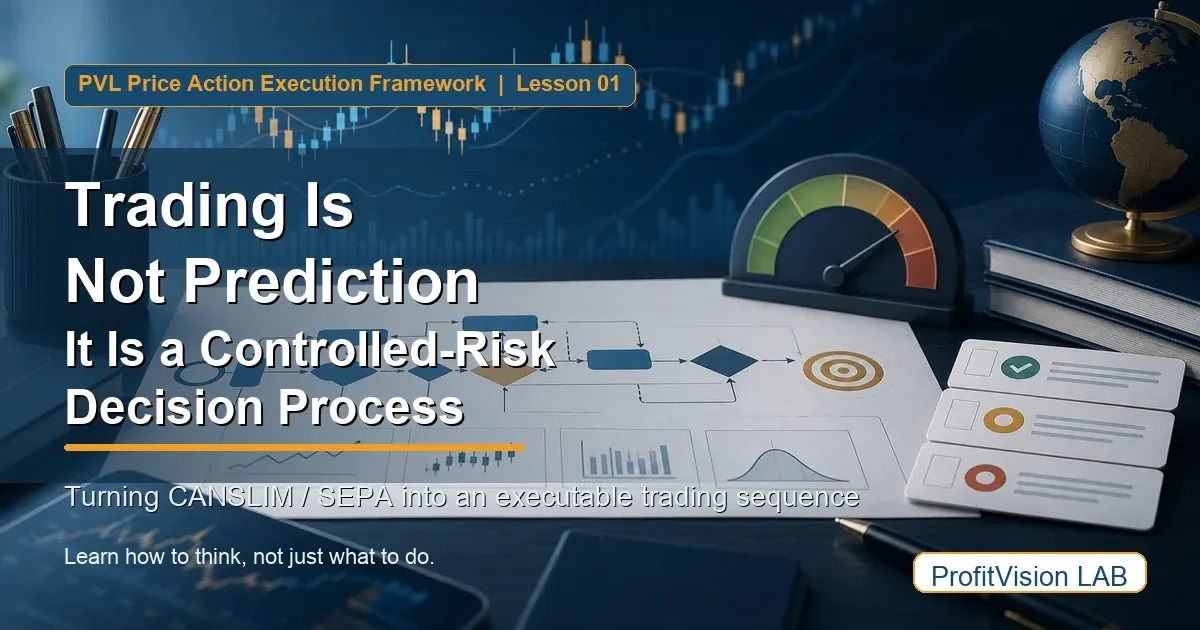 PVL Price Action Execution Framework | Lesson 01

Trading Is
Not Prediction
It Is a Controlled-Risk
Decision Process

Turning CANSLIM / SEPA into an executable trading sequence

Learn how to think, not just what to do.

ProfitVision LAB